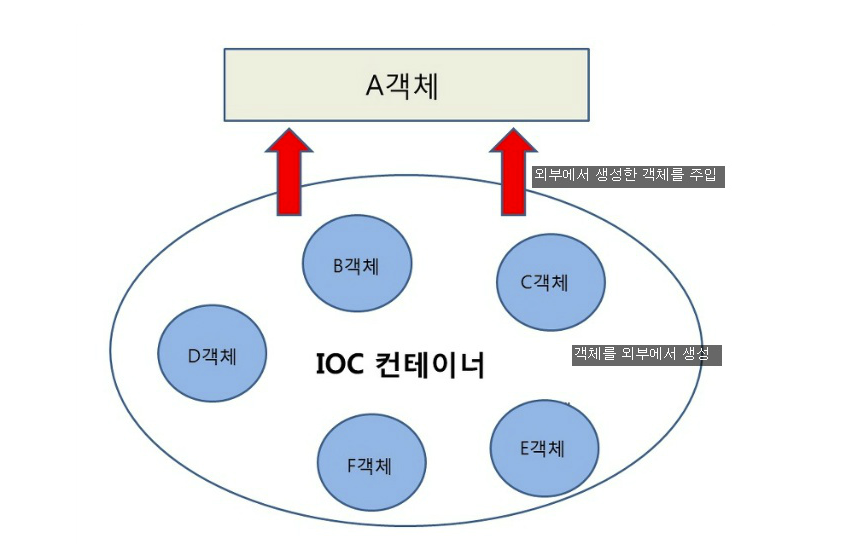 A객체

외부에서 생성한 객체를 주입

B객체

C객체

D객체

IOC 컨테이너

객체를 외부에서 생성

F객체

E객체